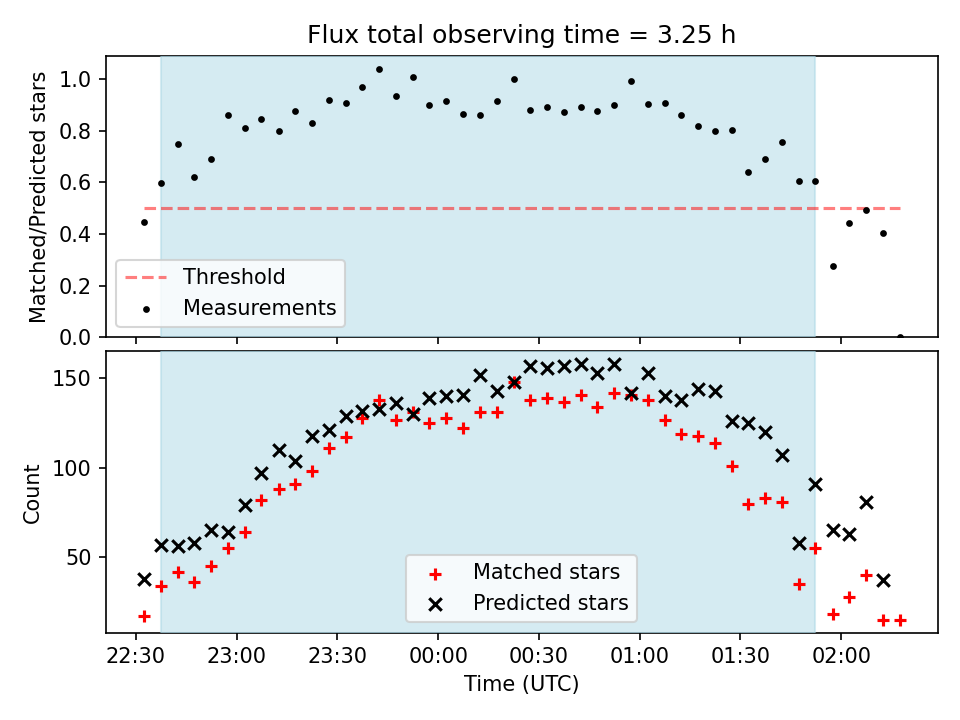 Flux total observing time = 3.25 h

Matched/Predicted stars

1.0
0.8
0.6
0.4
0.2
0.0

Threshold
Measurements

Count

150
100
50

Matched stars
Predicted stars

22:30
23:00
23:30
00:00
00:30
01:00
01:30
02:00

Time (UTC)